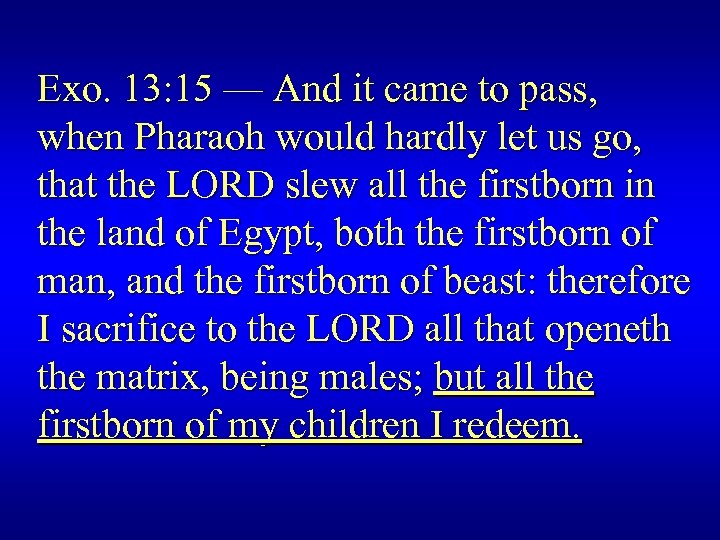 Exo. 13:15 — And it came to pass, when Pharaoh would hardly let us go, that the LORD slew all the firstborn in the land of Egypt, both the firstborn of man, and the firstborn of beast: therefore I sacrifice to the LORD all that openeth the matrix, being males; but all the firstborn of my children I redeem.